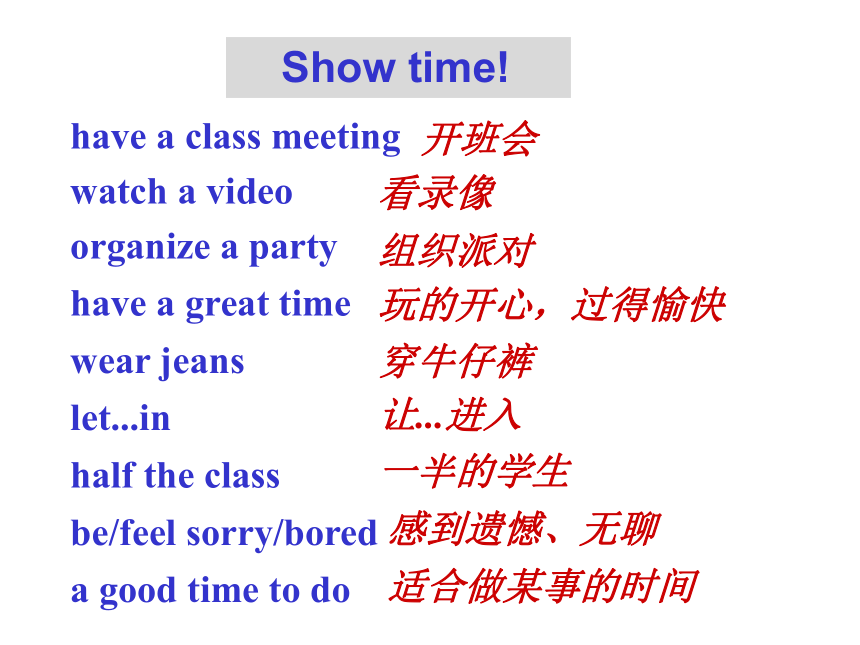 Show time!

have a class meeting 开班会
watch a video 看录像
organize a party 组织派对
have a great time 玩的开心，过得愉快
wear jeans 穿牛仔裤
let...in 让...进入
half the class 一半的学生
be/feel sorry/bored 感到遗憾、无聊
a good time to do 适合做某事的时间